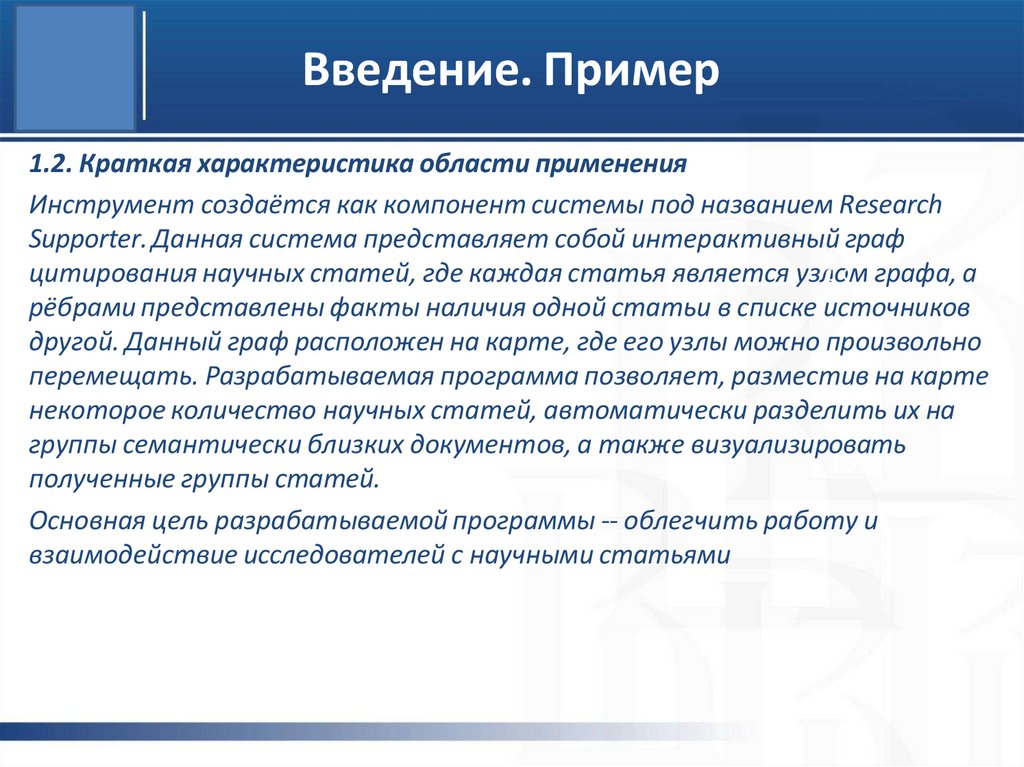 Введение. Пример

1.2. Краткая характеристика области применения

Инструмент создаётся как компонент системы под названием Research Supporter. Данная система представляет собой интерактивный граф цитирования научных статей, где каждая статья является узлом графа, а рёбрами представлены факты наличия одной статьи в списке источников другой. Данный граф расположен на карте, где его узлы можно произвольно перемещать. Разрабатываемая программа позволяет, разместив на карте некоторое количество научных статей, автоматически разделить их на группы семантически близких документов, а также визуализировать полученные группы статей.

Основная цель разрабатываемой программы -- облегчить работу и взаимодействие исследователей с научными статьями